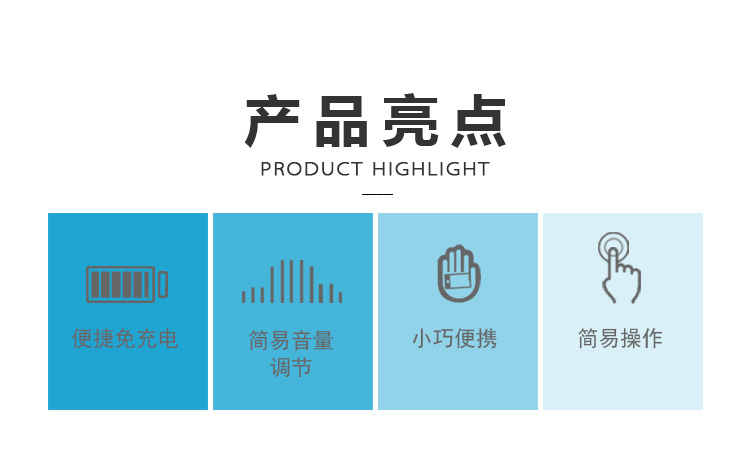 产品亮点

PRODUCT HIGHLIGHT

便捷免充电

简易音量调节

小巧便携

简易操作